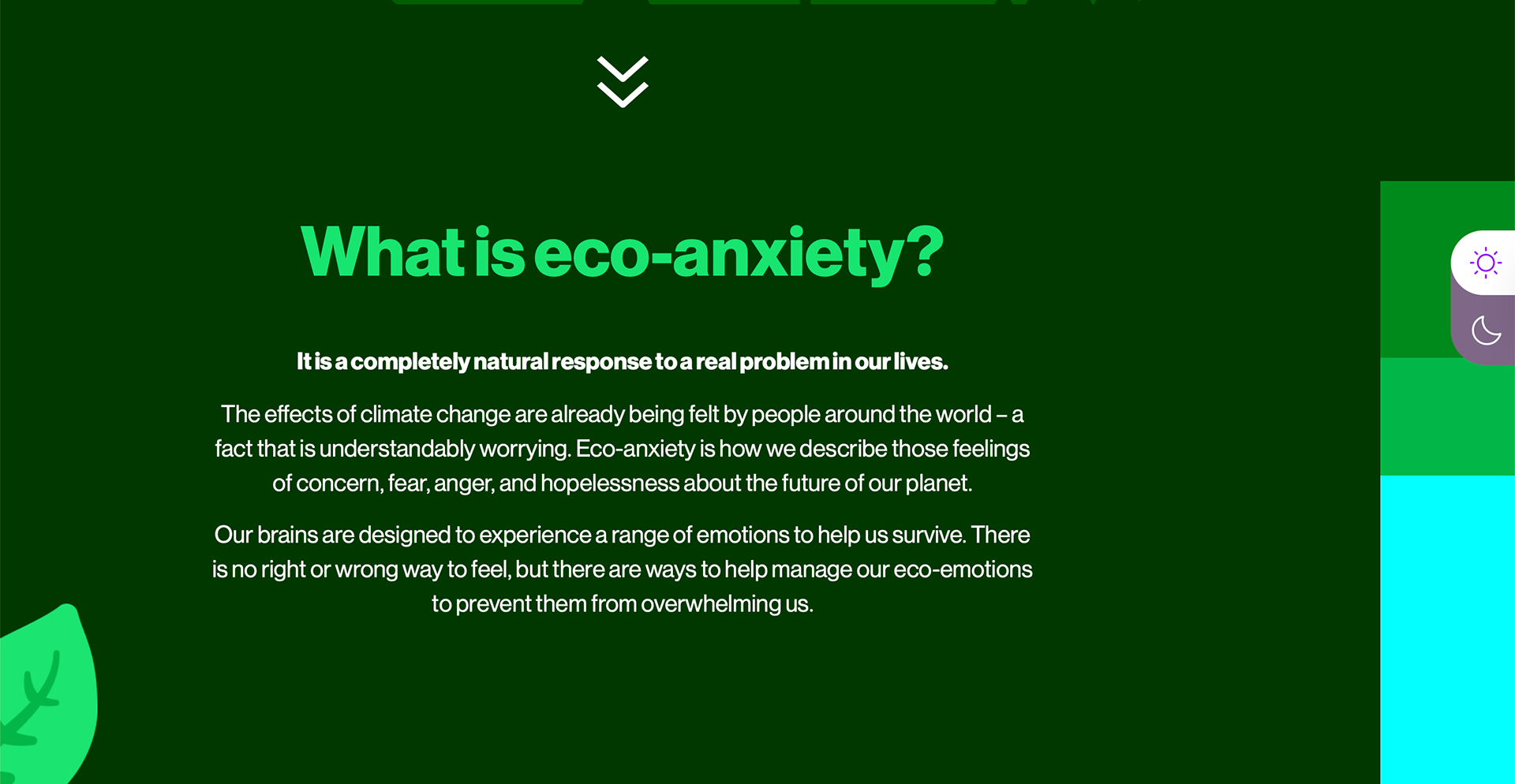 What is eco-anxiety?

It is a completely natural response to a real problem in our lives.

The effects of climate change are already being felt by people around the world – a fact that is understandably worrying. Eco-anxiety is how we describe those feelings of concern, fear, anger, and hopelessness about the future of our planet.

Our brains are designed to experience a range of emotions to help us survive. There is no right or wrong way to feel, but there are ways to help manage our eco-emotions to prevent them from overwhelming us.